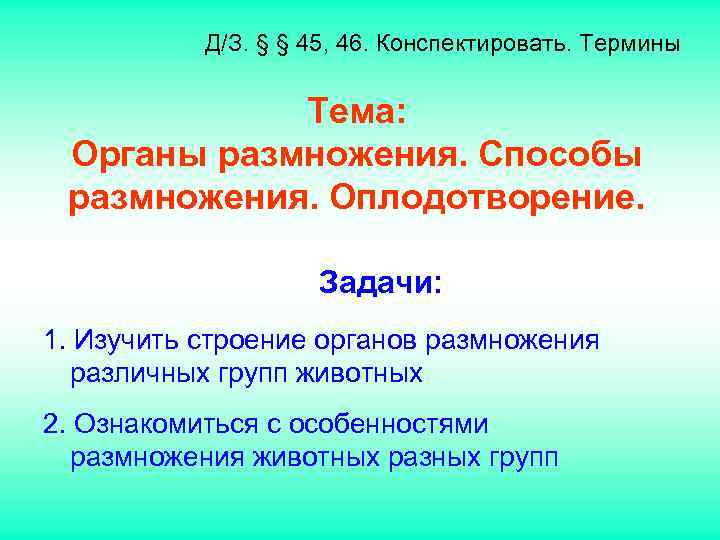 Д/З. § § 45, 46. Конспектировать. Термины

Тема:
Органы размножения. Способы размножения. Оплодотворение.

Задачи:

1. Изучить строение органов размножения различных групп животных

2. Ознакомиться с особенностями размножения животных разных групп